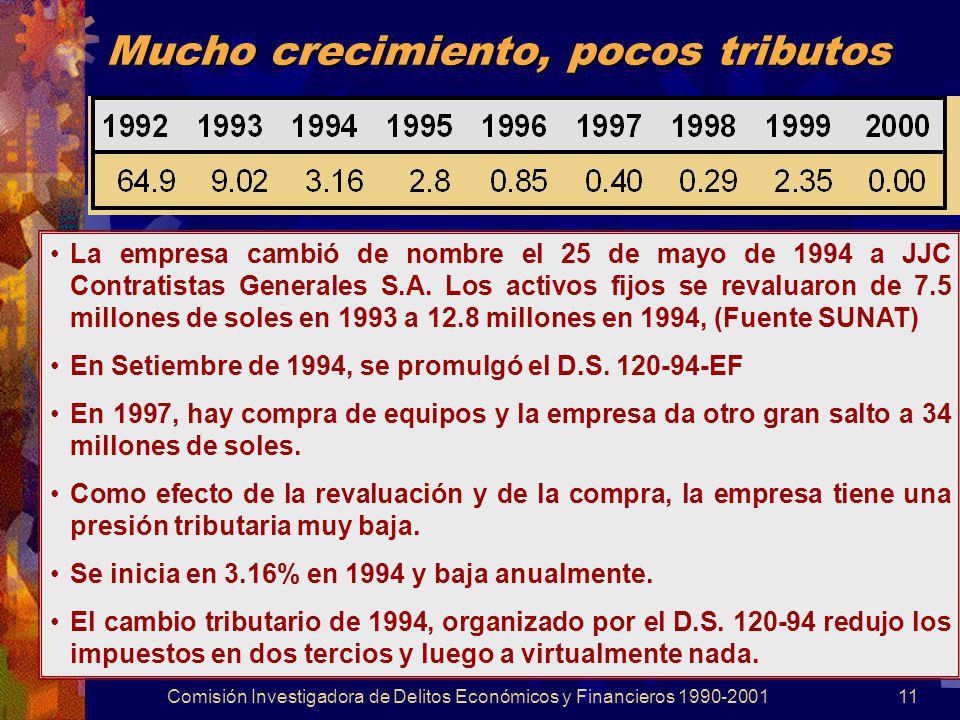 Mucho crecimiento, pocos tributos

| 1992 | 1993 | 1994 | 1995 | 1996 | 1997 | 1998 | 1999 | 2000 |
|---|---|---|---|---|---|---|---|---|
| 64.9 | 9.02 | 3.16 | 2.8 | 0.85 | 0.40 | 0.29 | 2.35 | 0.00 |

• La empresa cambió de nombre el 25 de mayo de 1994 a JJC Contratistas Generales S.A. Los activos fijos se revaluaron de 7.5 millones de soles en 1993 a 12.8 millones en 1994, (Fuente SUNAT)

• En Setiembre de 1994, se promulgó el D.S. 120-94-EF

• En 1997, hay compra de equipos y la empresa da otro gran salto a 34 millones de soles.

• Como efecto de la revaluación y de la compra, la empresa tiene una presión tributaria muy baja.

• Se inicia en 3.16% en 1994 y baja anualmente.

• El cambio tributario de 1994, organizado por el D.S. 120-94 redujo los impuestos en dos tercios y luego a virtualmente nada.

Comisión Investigadora de Delitos Económicos y Financieros 1990-2001 11